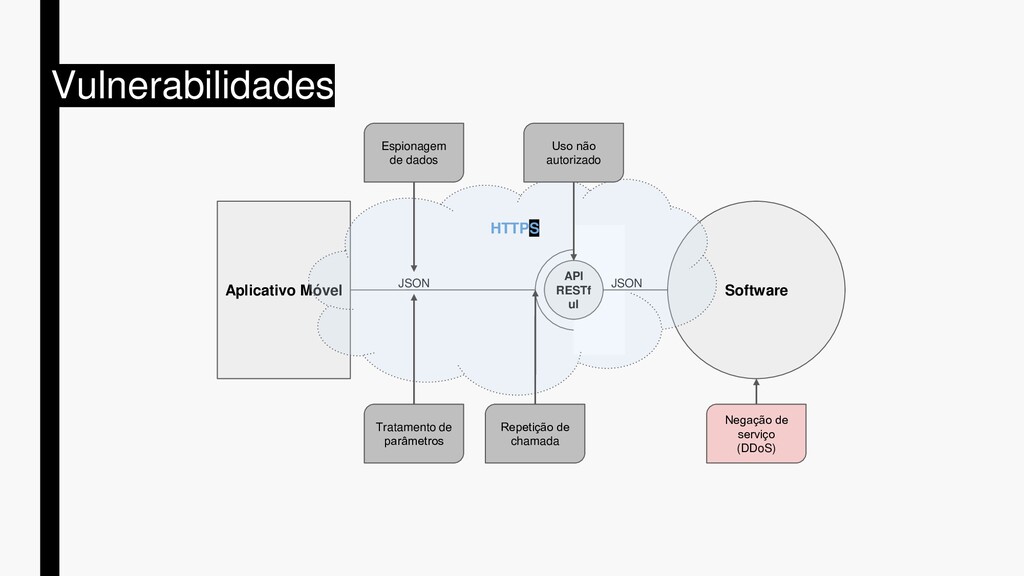 Vulnerabilidades

Espionagem de dados

Uso não autorizado

HTTPS

Aplicativo Móvel

JSON

API RESTful

JSON

Software

Tratamento de parâmetros

Repetição de chamada

Negação de serviço (DDoS)